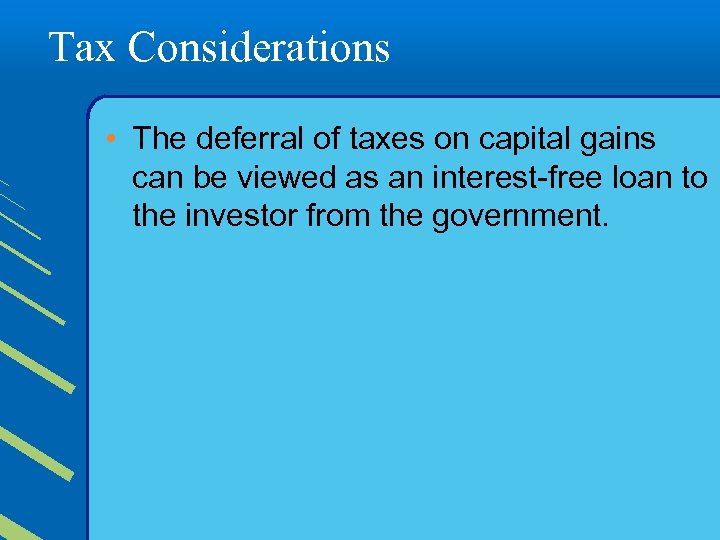 Tax Considerations

• The deferral of taxes on capital gains can be viewed as an interest-free loan to the investor from the government.